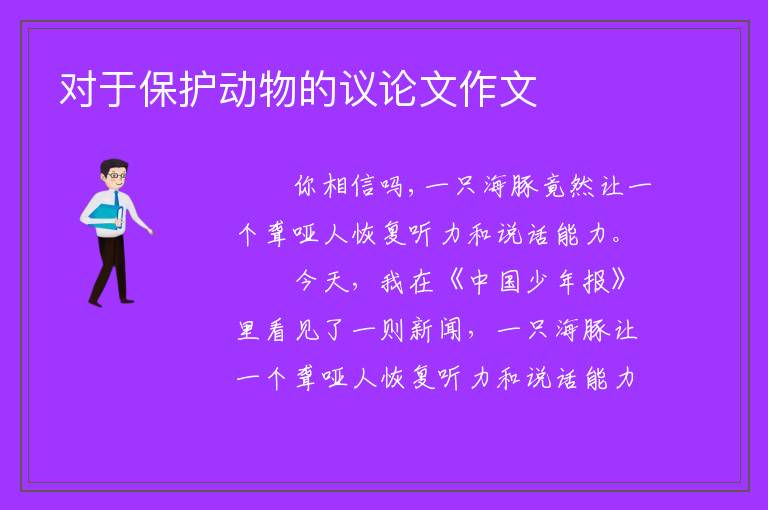 对于保护动物的议论文作文

你相信吗，一只海豚竟然让一个聋哑人恢复听力和说话能力。

今天，我在《中国少年报》里看见了一则新闻，一只海豚让一个聋哑人恢复听力和说话能力